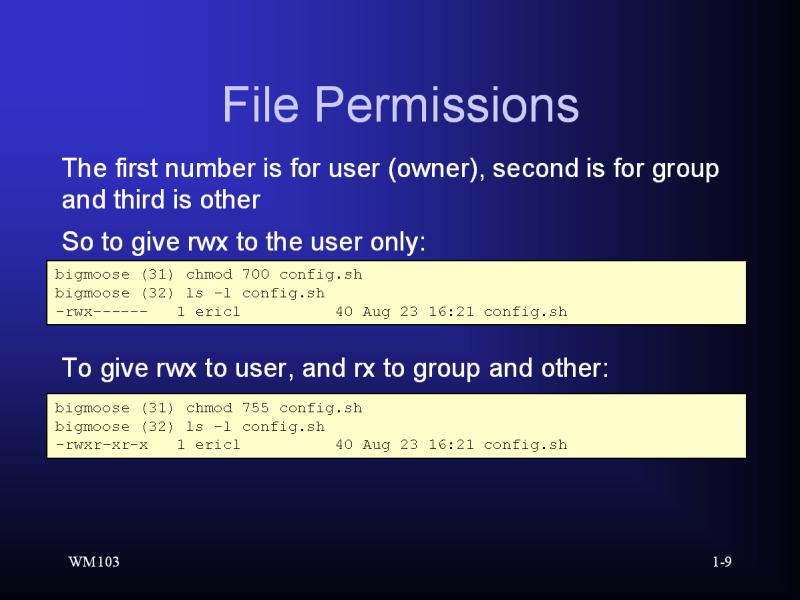 File Permissions

The first number is for user (owner), second is for group and third is other

So to give rwx to the user only:

bigmoose (31) chmod 700 config.sh
bigmoose (32) ls -l config.sh
-rwx------   1 ericl          40 Aug 23 16:21 config.sh

To give rwx to user, and rx to group and other:

bigmoose (31) chmod 755 config.sh
bigmoose (32) ls -l config.sh
-rwxr-xr-x   1 ericl          40 Aug 23 16:21 config.sh

WM103

1-9